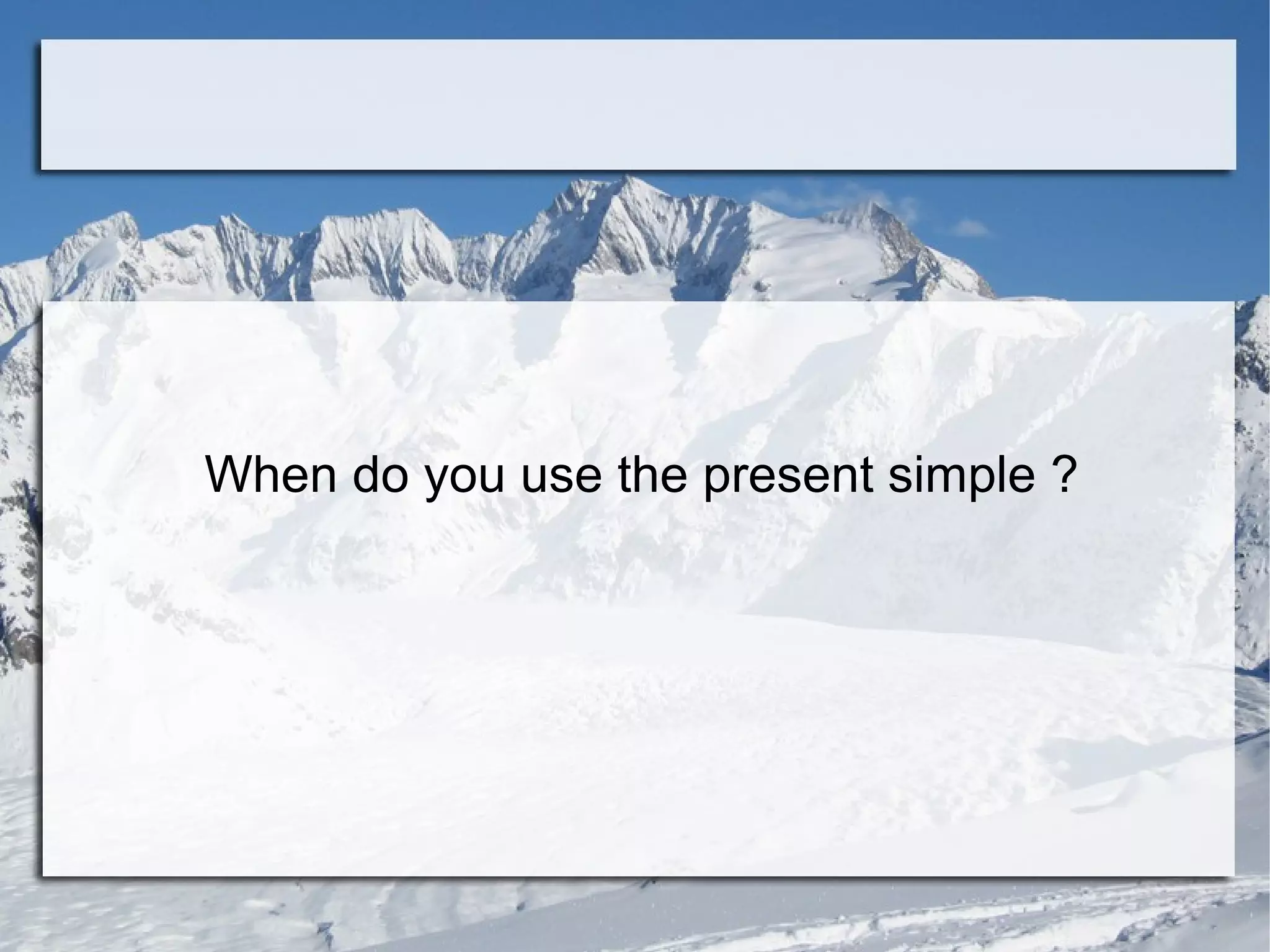 When do you use the present simple ?